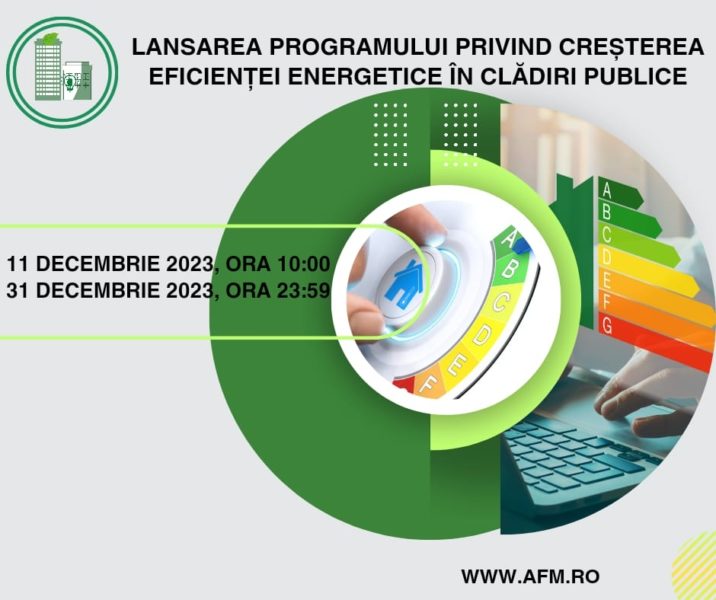 LANSAREA PROGRAMULUI PRIVIND CREȘTEREA EFICIENȚEI ENERGETICE ÎN CLĂDIRI PUBLICE

11 DECEMBRIE 2023, ORA 10:00
31 DECEMBRIE 2023, ORA 23:59

A
B
C
D
E
F

A
B
C
D
E
F
G

WWW.AFM.RO